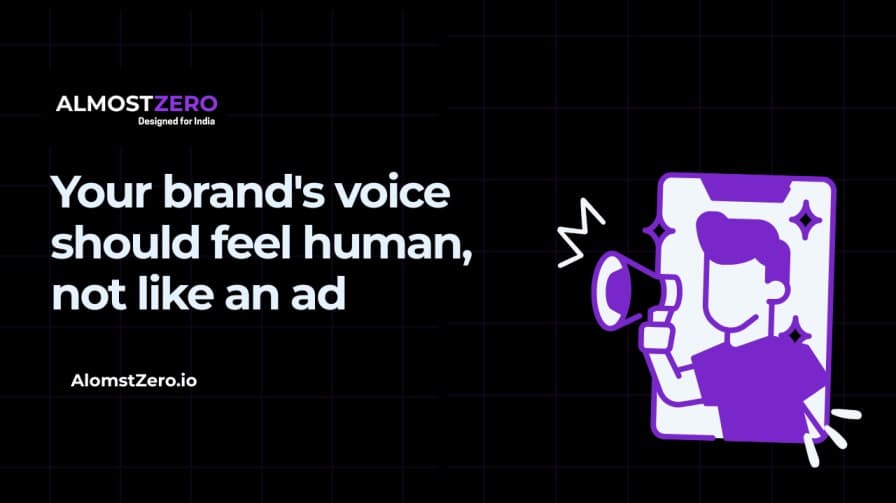 ALMOSTZERO
Designed for India

Your brand's voice should feel human, not like an ad

AlomstZero.io